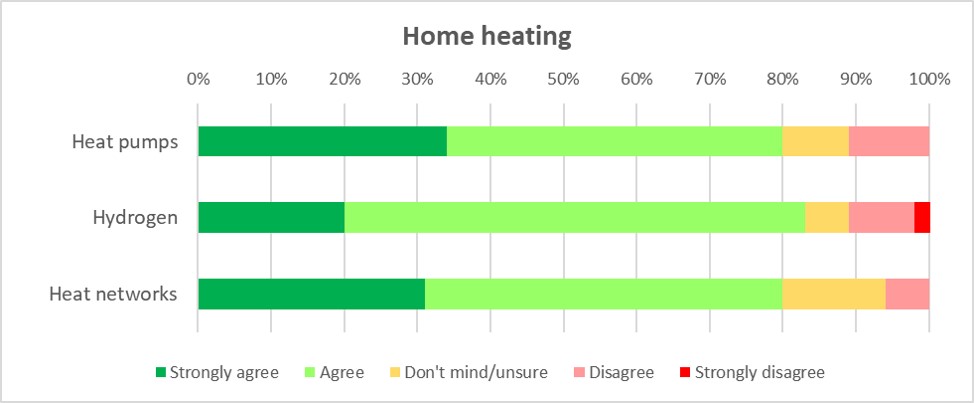 Home heating

0% 10% 20% 30% 40% 50% 60% 70% 80% 90% 100%

Heat pumps

Hydrogen

Heat networks

Strongly agree Agree Don't mind/unsure Disagree Strongly disagree